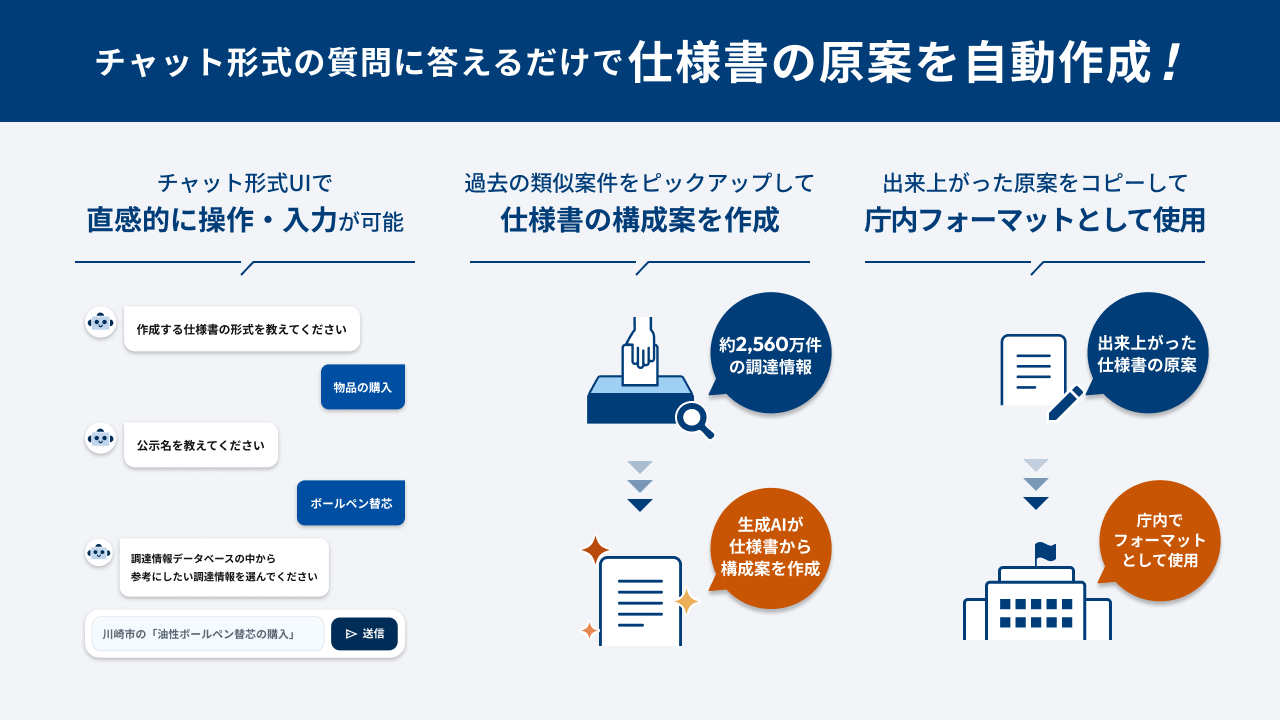 チャット形式の質問に答えるだけで仕様書の原案を自動作成！

チャット形式UIで
直感的に操作・入力が可能

作成する仕様書の形式を教えてください

物品の購入

公示名を教えてください

ボールペン替芯

調達情報データベースの中から
参考にしたい調達情報を選んでください

川崎市の「油性ボールペン替芯の購入」

送信

過去の類似案件をピックアップして
仕様書の構成案を作成

約2,560万件の調達情報

生成AIが仕様書から構成案を作成

出来上がった原案をコピーして
庁内フォーマットとして使用

出来上がった仕様書の原案

庁内でフォーマットとして使用